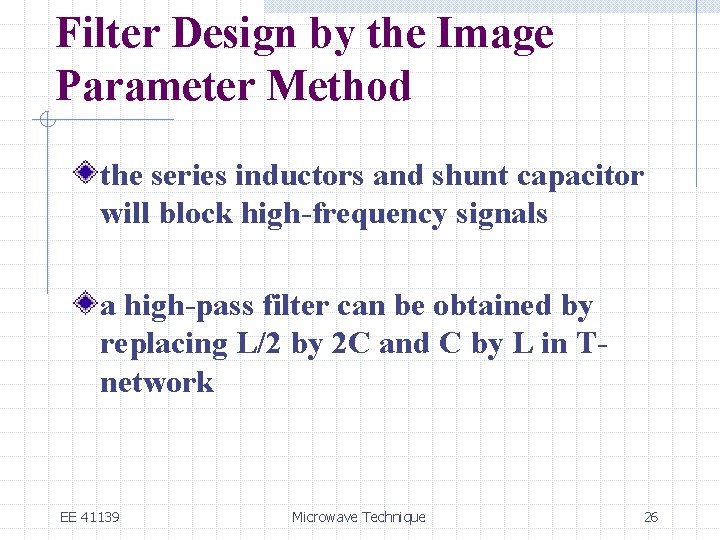 Filter Design by the Image Parameter Method

the series inductors and shunt capacitor will block high-frequency signals

a high-pass filter can be obtained by replacing L/2 by 2C and C by L in T-network

EE 41139

Microwave Technique

26